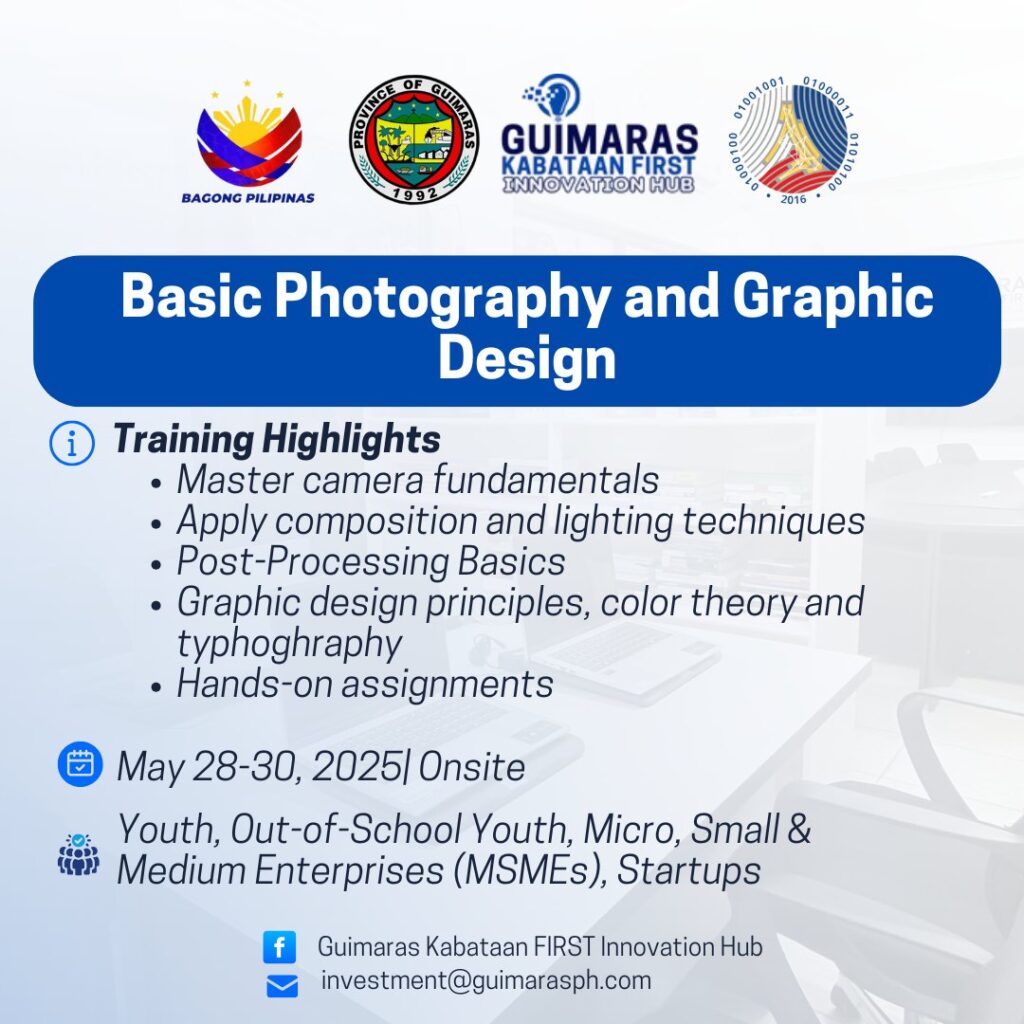 BAGONG PILIPINAS

PROVINCE OF GUIMARAS
1992

GUIMARAS
KABATAAN FIRST
INNOVATION HUB

01001001 01000011 01010100 01000100
2016

Basic Photography and Graphic Design

Training Highlights
• Master camera fundamentals
• Apply composition and lighting techniques
• Post-Processing Basics
• Graphic design principles, color theory and typhoghraphy
• Hands-on assignments

May 28-30, 2025| Onsite

Youth, Out-of-School Youth, Micro, Small & Medium Enterprises (MSMEs), Startups

Guimaras Kabataan FIRST Innovation Hub
investment@guimarasph.com